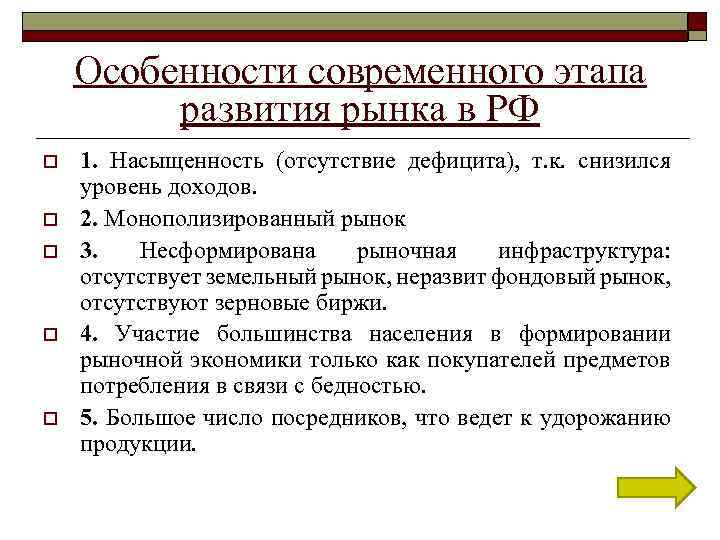 Особенности современного этапа развития рынка в РФ

1. Насыщенность (отсутствие дефицита), т.к. снизился уровень доходов.

2. Монополизированный рынок

3. Несформирована рыночная инфраструктура: отсутствует земельный рынок, неразвит фондовый рынок, отсутствуют зерновые биржи.

4. Участие большинства населения в формировании рыночной экономики только как покупателей предметов потребления в связи с бедностью.

5. Большое число посредников, что ведет к удорожанию продукции.